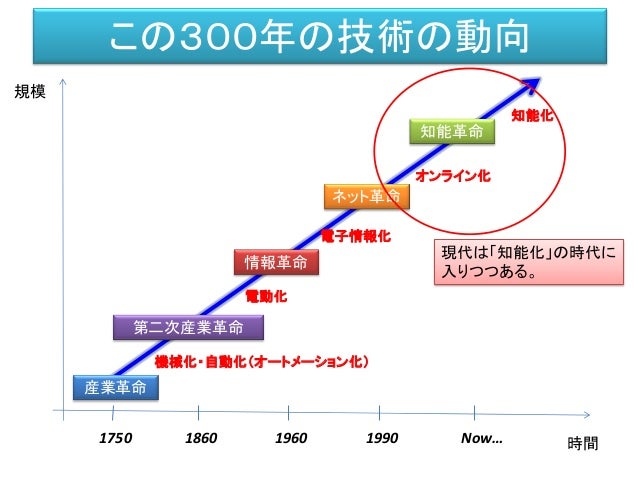 この300年の技術の動向

規模

知能化

知能革命

オンライン化

ネット革命

電子情報化

現代は「知能化」の時代に入りつつある。

情報革命

電動化

第二次産業革命

機械化・自動化（オートメーション化）

産業革命

1750

1860

1960

1990

Now...

時間